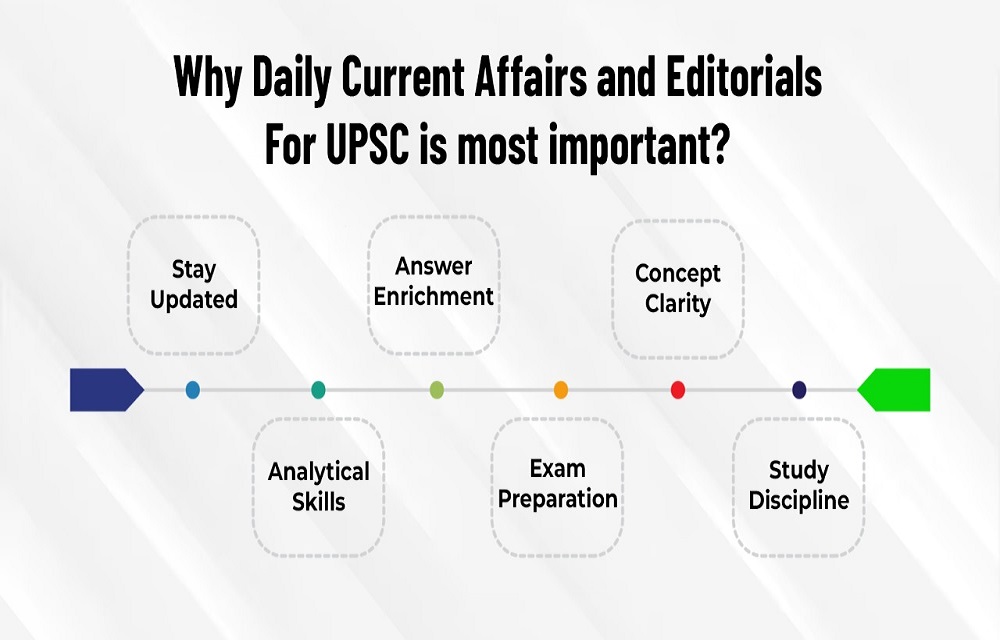 Why Daily Current Affairs and Editorials For UPSC is most important?

Stay Updated

Analytical Skills

Answer Enrichment

Exam Preparation

Concept Clarity

Study Discipline